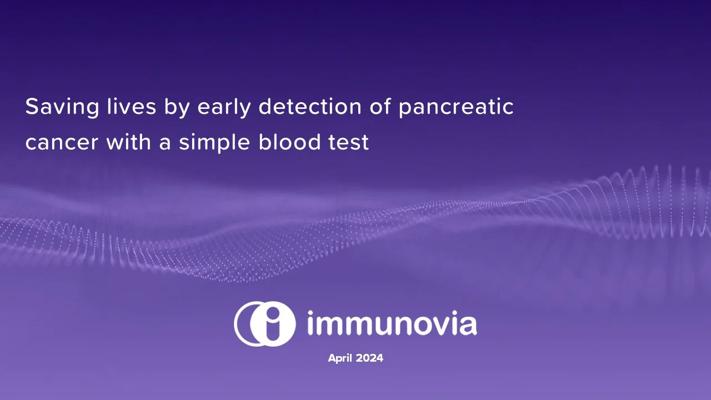 Saving lives by early detection of pancreatic cancer with a simple blood test

immunovia

April 2024